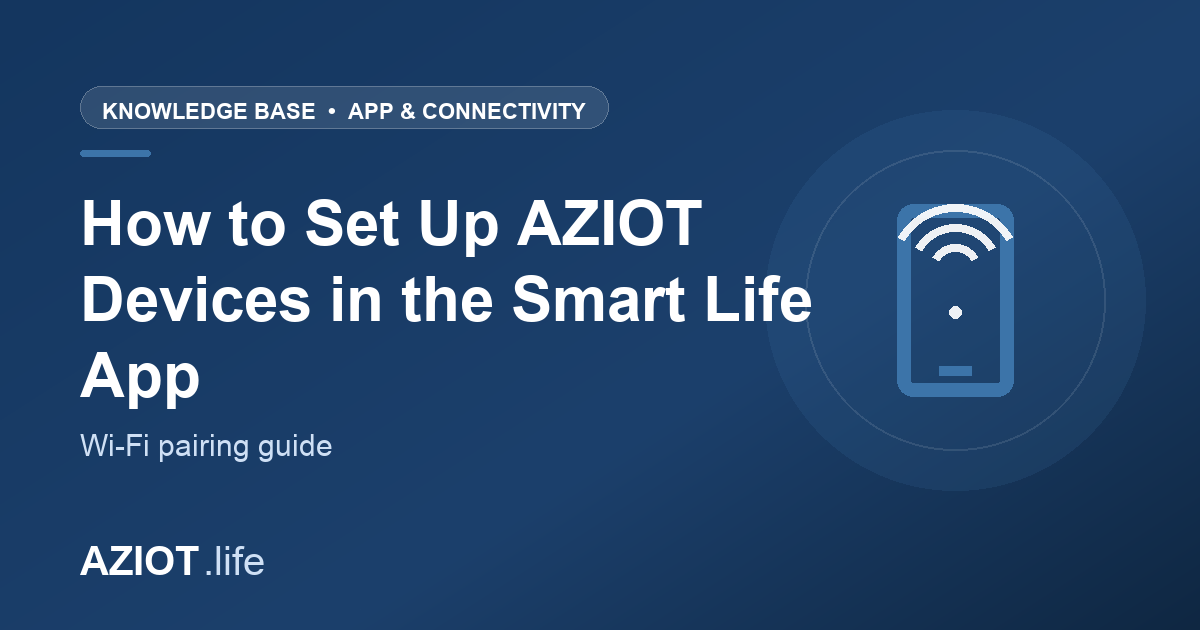 KNOWLEDGE BASE • APP & CONNECTIVITY

How to Set Up AZIOT Devices in the Smart Life App

Wi-Fi pairing guide

AZIOT.life